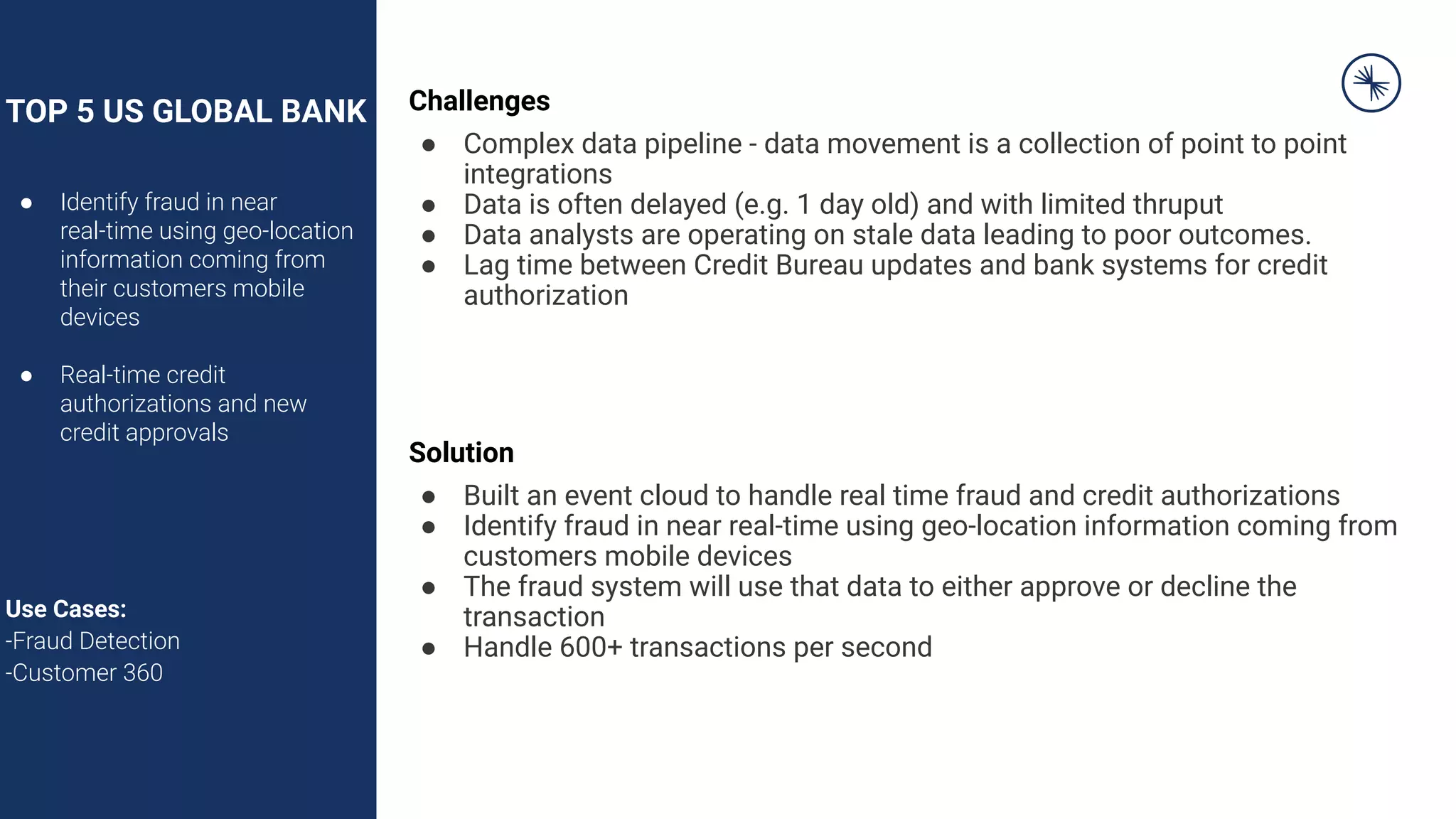 TOP 5 US GLOBAL BANK

● Identify fraud in near real-time using geo-location information coming from their customers mobile devices

● Real-time credit authorizations and new credit approvals

Use Cases:
-Fraud Detection
-Customer 360

Challenges

● Complex data pipeline - data movement is a collection of point to point integrations
● Data is often delayed (e.g. 1 day old) and with limited thruput
● Data analysts are operating on stale data leading to poor outcomes.
● Lag time between Credit Bureau updates and bank systems for credit authorization

Solution

● Built an event cloud to handle real time fraud and credit authorizations
● Identify fraud in near real-time using geo-location information coming from customers mobile devices
● The fraud system will use that data to either approve or decline the transaction
● Handle 600+ transactions per second